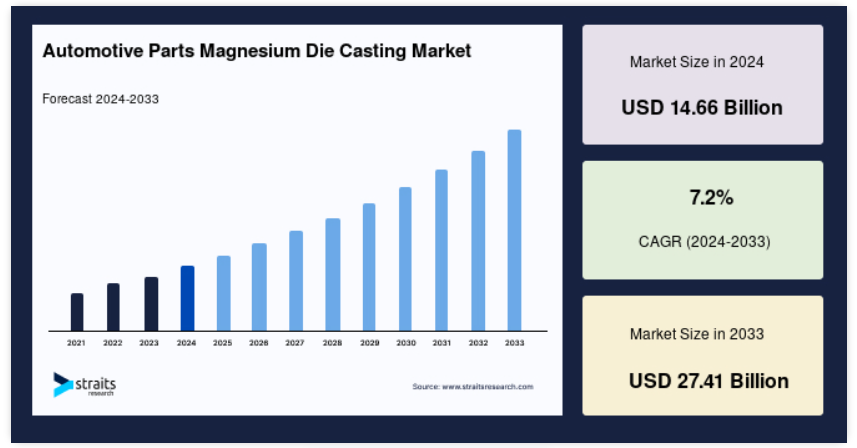 Automotive Parts Magnesium Die Casting Market

Forecast 2024-2033

2021 2022 2023 2024 2025 2026 2027 2028 2029 2030 2031 2032 2033

straits research

Source: www.straitsresearch.com

Market Size in 2024

USD 14.66 Billion

7.2%

CAGR (2024-2033)

Market Size in 2033

USD 27.41 Billion